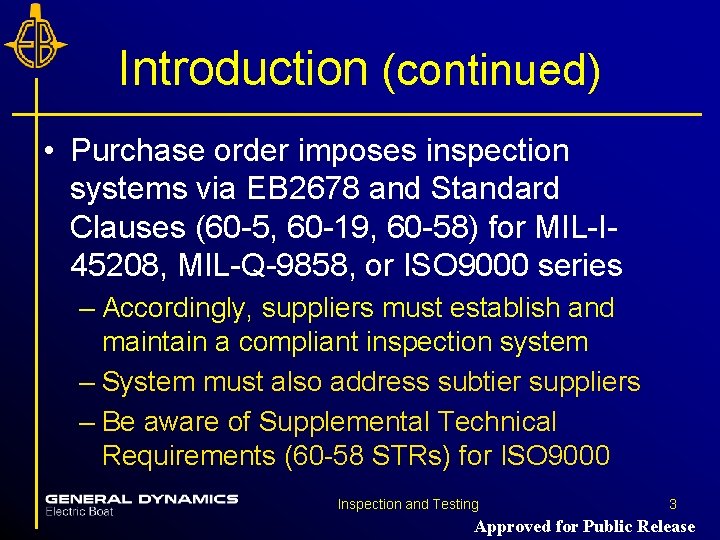 EB

Introduction (continued)

• Purchase order imposes inspection systems via EB2678 and Standard Clauses (60-5, 60-19, 60-58) for MIL-I-45208, MIL-Q-9858, or ISO9000 series

– Accordingly, suppliers must establish and maintain a compliant inspection system

– System must also address subtier suppliers

– Be aware of Supplemental Technical Requirements (60-58 STRs) for ISO9000

GENERAL DYNAMICS
Electric Boat

Inspection and Testing

3

Approved for Public Release